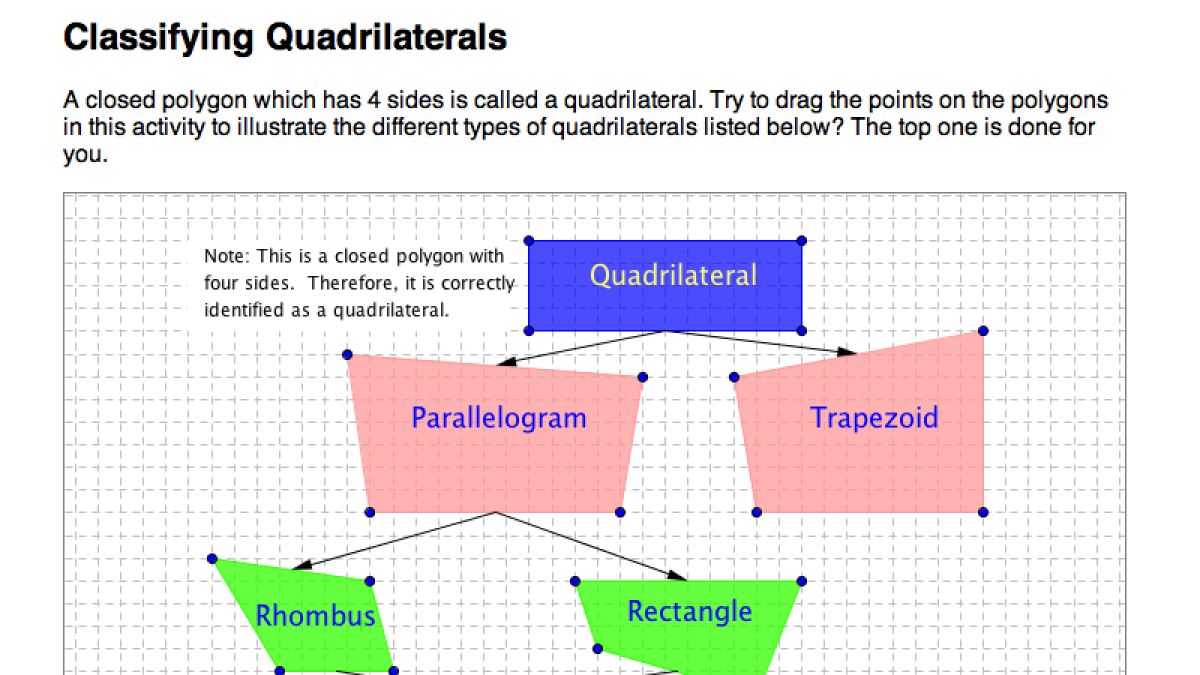 Classifying Quadrilaterals

A closed polygon which has 4 sides is called a quadrilateral. Try to drag the points on the polygons in this activity to illustrate the different types of quadrilaterals listed below? The top one is done for you.

Note: This is a closed polygon with four sides. Therefore, it is correctly identified as a quadrilateral.

Quadrilateral

Parallelogram

Trapezoid

Rhombus

Rectangle